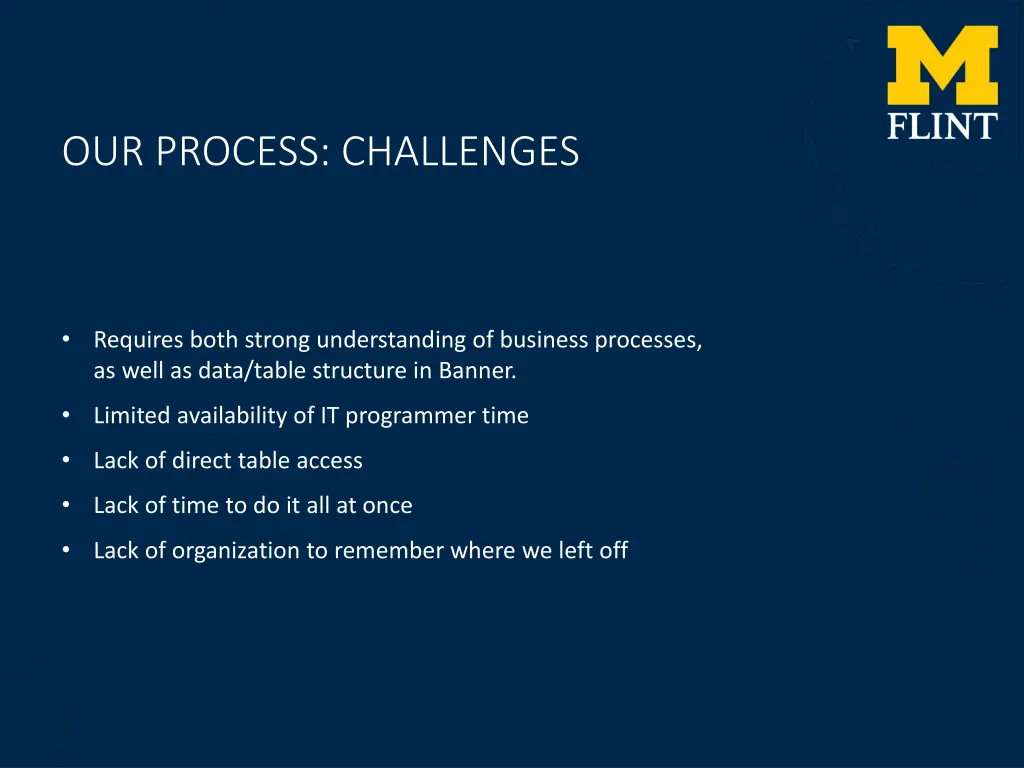 M
FLINT

OUR PROCESS: CHALLENGES

• Requires both strong understanding of business processes, as well as data/table structure in Banner.
• Limited availability of IT programmer time
• Lack of direct table access
• Lack of time to do it all at once
• Lack of organization to remember where we left off